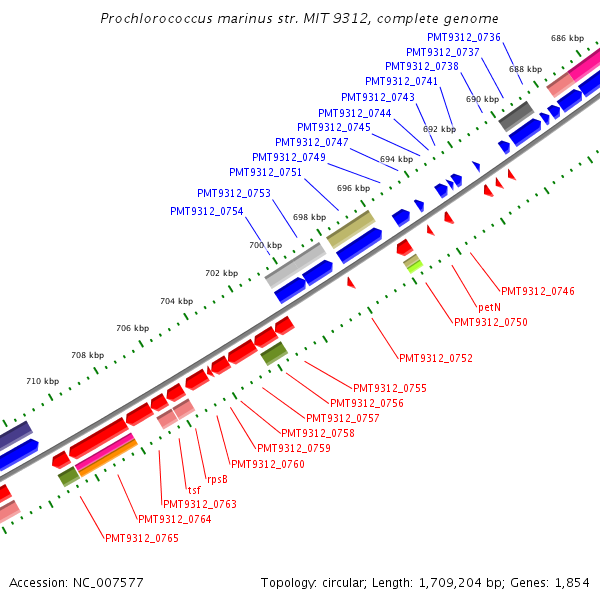 Prochlorococcus marinus str. MIT 9312, complete genome

PMT9312_0736
PMT9312_0737
PMT9312_0738
PMT9312_0741
PMT9312_0743
PMT9312_0744
PMT9312_0745
PMT9312_0747
PMT9312_0749
PMT9312_0751
PMT9312_0753
PMT9312_0754

686 kbp
688 kbp
690 kbp
692 kbp
694 kbp
696 kbp
698 kbp
700 kbp
702 kbp
704 kbp
706 kbp
708 kbp
710 kbp

PMT9312_0746
petN
PMT9312_0750
PMT9312_0752
PMT9312_0755
PMT9312_0756
PMT9312_0757
PMT9312_0758
PMT9312_0759
PMT9312_0760
rpsB
tsf
PMT9312_0763
PMT9312_0764
PMT9312_0765

Accession: NC_007577

Topology: circular; Length: 1,709,204 bp; Genes: 1,854